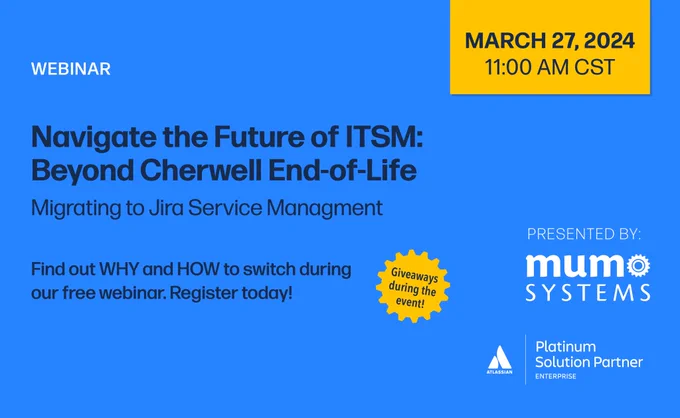 WEBINAR

MARCH 27, 2024
11:00 AM CST

Navigate the Future of ITSM: Beyond Cherwell End-of-Life

Migrating to Jira Service Managment

Find out WHY and HOW to switch during our free webinar. Register today!

Giveaways during the event!

PRESENTED BY:

mumo SYSTEMS

ATLASSIAN

Platinum Solution Partner
ENTERPRISE